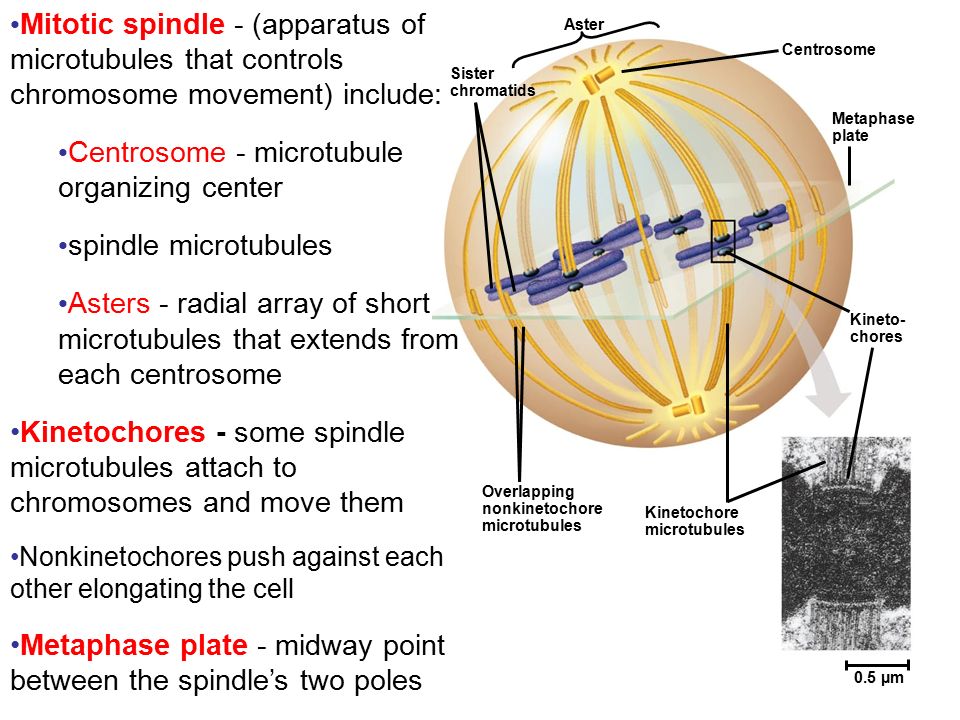 •Mitotic spindle - (apparatus of microtubules that controls chromosome movement) include:

•Centrosome - microtubule organizing center

•spindle microtubules

•Asters - radial array of short microtubules that extends from each centrosome

•Kinetochores - some spindle microtubules attach to chromosomes and move them

•Nonkinetochores push against each other elongating the cell

•Metaphase plate - midway point between the spindle's two poles

Aster

Centrosome

Sister chromatids

Metaphase plate

Kinetochores

Overlapping nonkinetochore microtubules

Kinetochore microtubules

0.5 µm